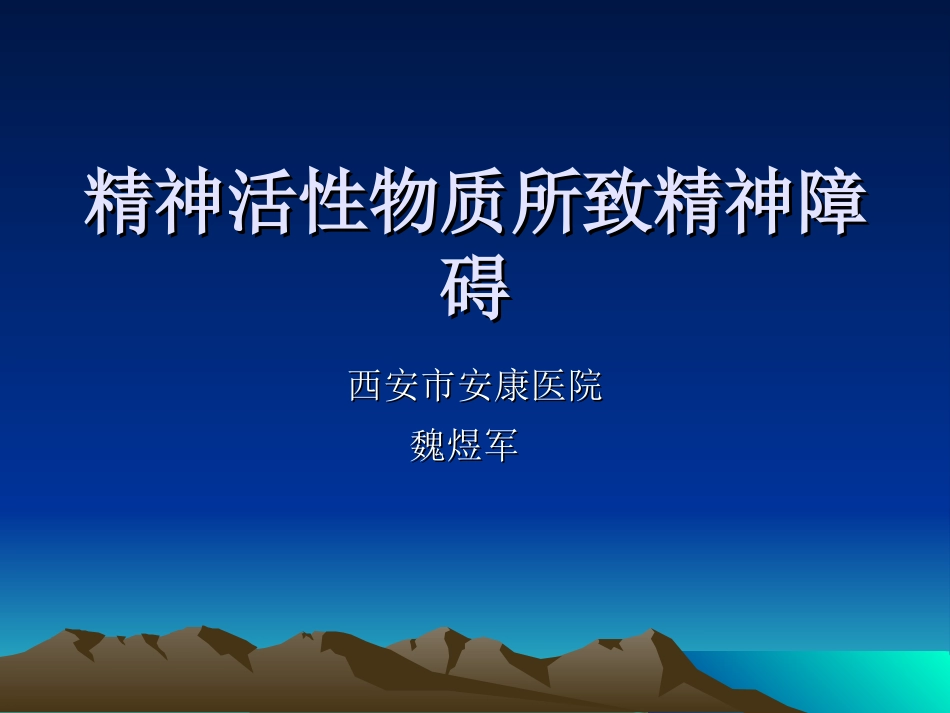 精神活性物质所致精神障碍

西安市安康医院
魏煜军